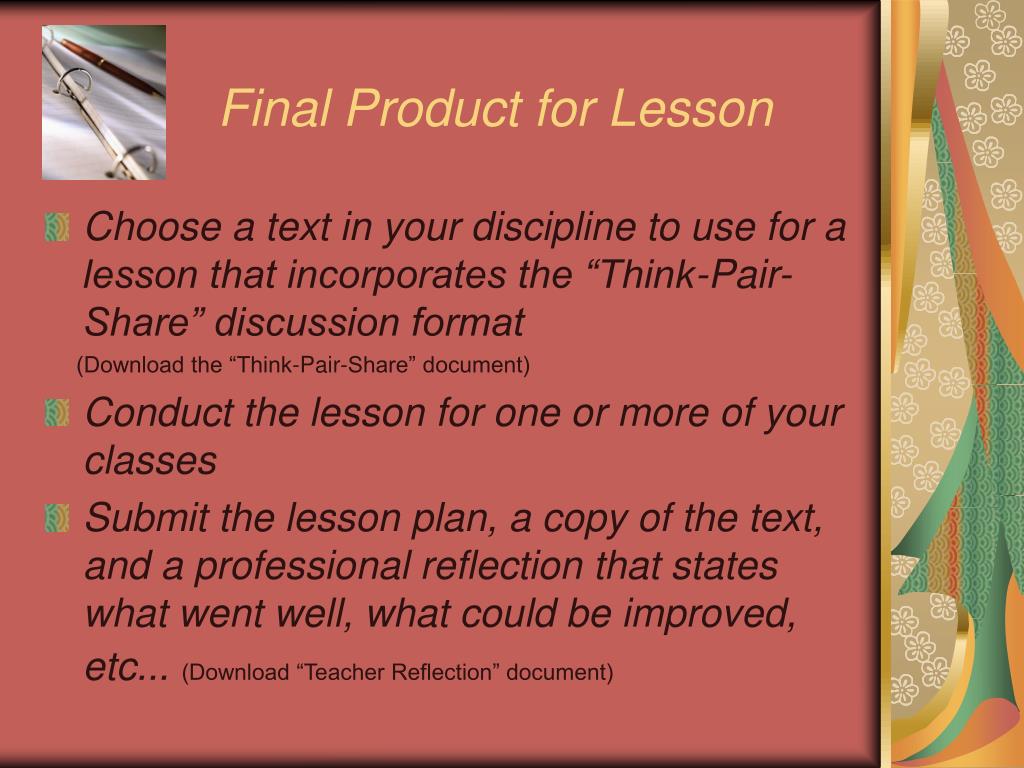 Final Product for Lesson

Choose a text in your discipline to use for a lesson that incorporates the “Think-Pair-Share” discussion format

(Download the “Think-Pair-Share” document)

Conduct the lesson for one or more of your classes

Submit the lesson plan, a copy of the text, and a professional reflection that states what went well, what could be improved, etc... (Download “Teacher Reflection” document)